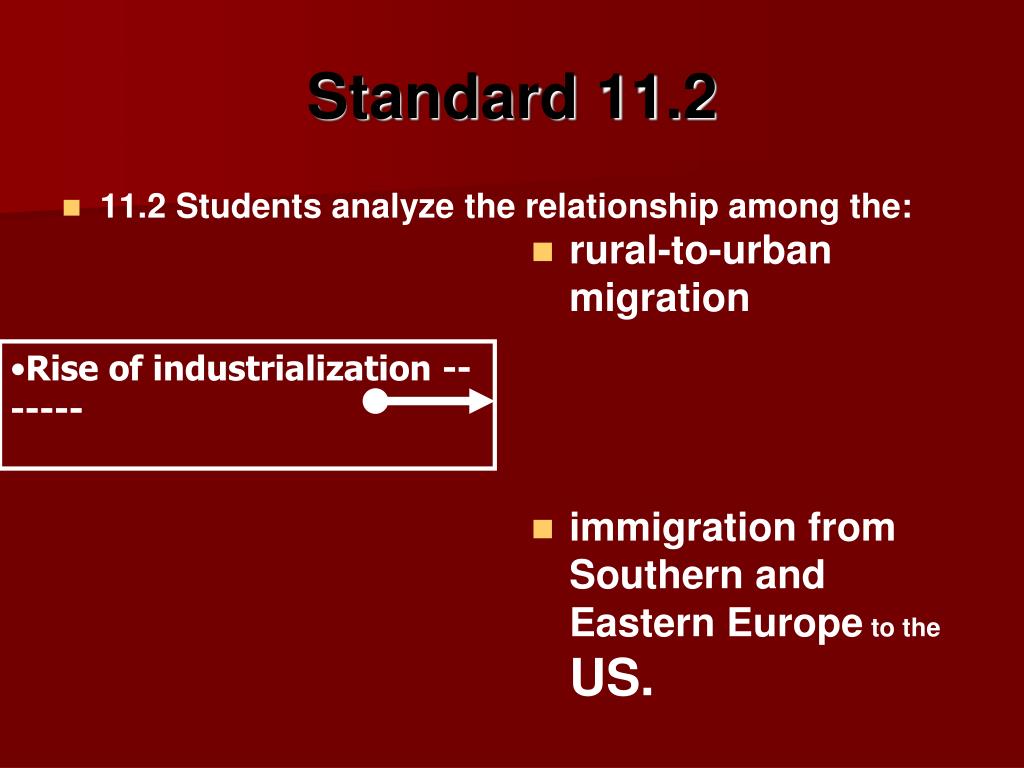 Standard 11.2

11.2 Students analyze the relationship among the:

rural-to-urban migration

•Rise of industrialization -------

immigration from Southern and Eastern Europe to the US.